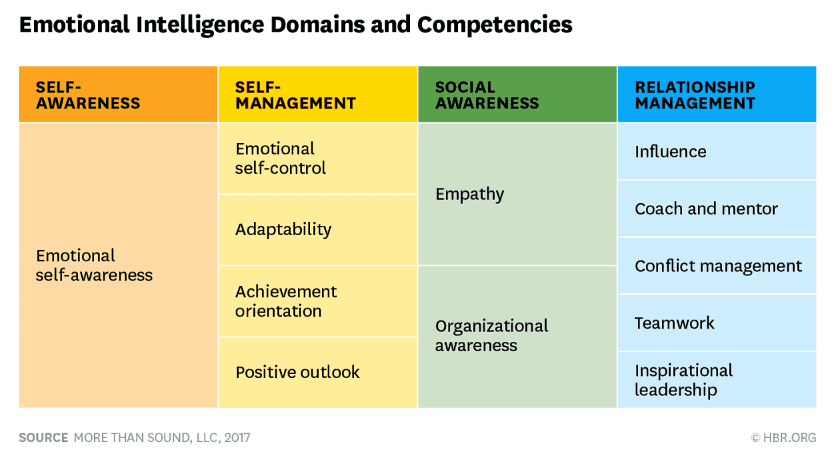 Emotional Intelligence Domains and Competencies

| SELF-AWARENESS | SELF-MANAGEMENT | SOCIAL AWARENESS | RELATIONSHIP MANAGEMENT |
|---|---|---|---|
| Emotional self-awareness | Emotional self-control | Empathy | Influence |
| | Adaptability | | Coach and mentor |
| | Achievement orientation | Organizational awareness | Conflict management |
| | Positive outlook | | Teamwork |
| | | | Inspirational leadership |

SOURCE MORE THAN SOUND, LLC, 2017

© HBR.ORG